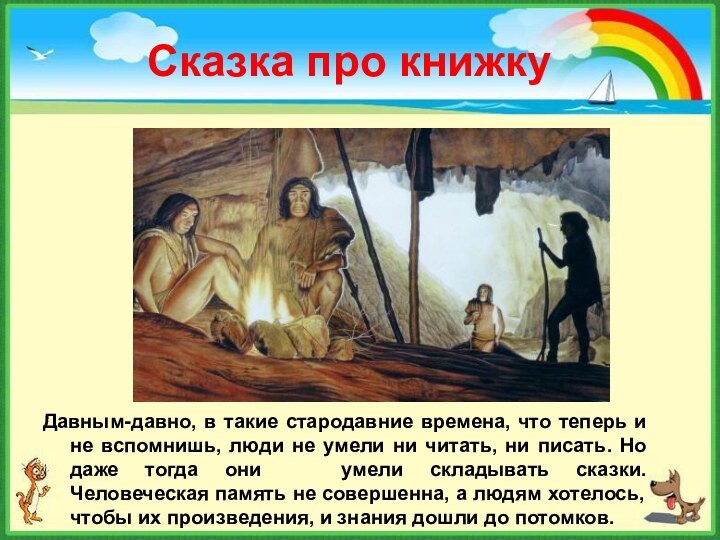 Сказка про книжку

Давным-давно, в такие стародавние времена, что теперь и не вспомнишь, люди не умели ни читать, ни писать. Но даже тогда они умели складывать сказки. Человеческая память не совершенна, а людям хотелось, чтобы их произведения, и знания дошли до потомков.